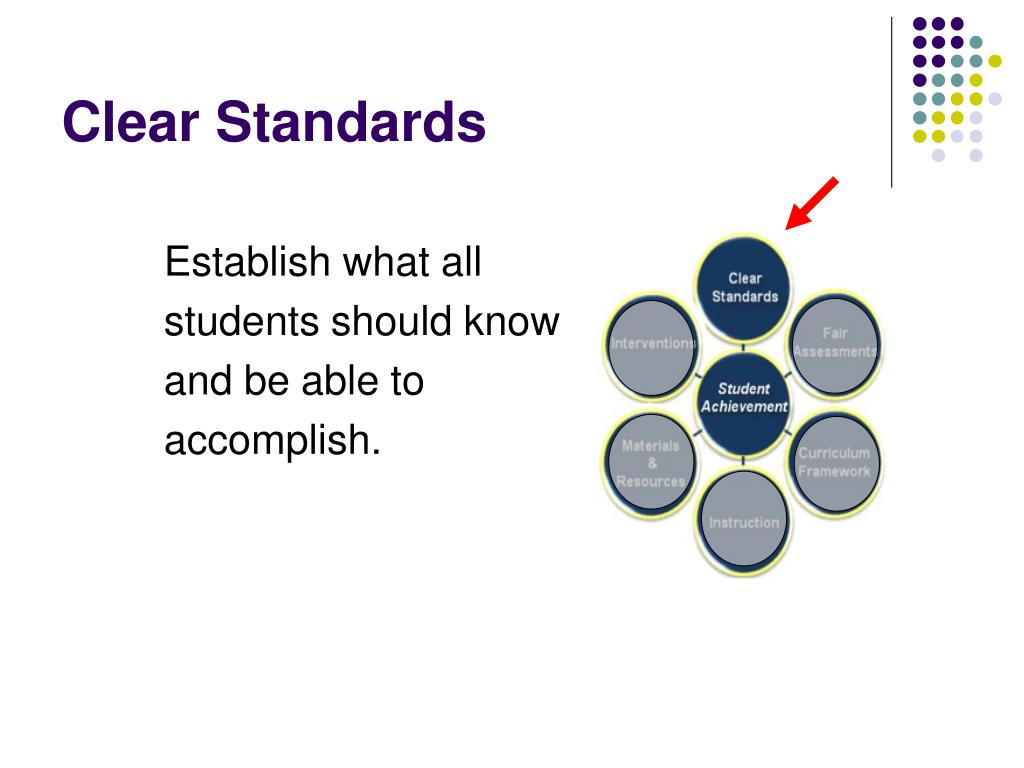 Clear Standards

Establish what all students should know and be able to accomplish.

Clear Standards

Fair Assessments

Curriculum Framework

Instruction

Materials & Resources

Interventions

Student Achievement